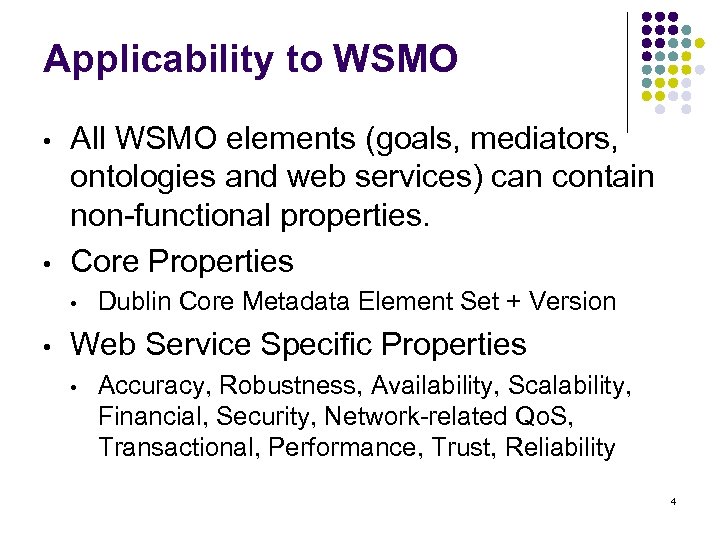 Applicability to WSMO

• All WSMO elements (goals, mediators, ontologies and web services) can contain non-functional properties.

• Core Properties
  • Dublin Core Metadata Element Set + Version

• Web Service Specific Properties
  • Accuracy, Robustness, Availability, Scalability, Financial, Security, Network-related QoS, Transactional, Performance, Trust, Reliability

4